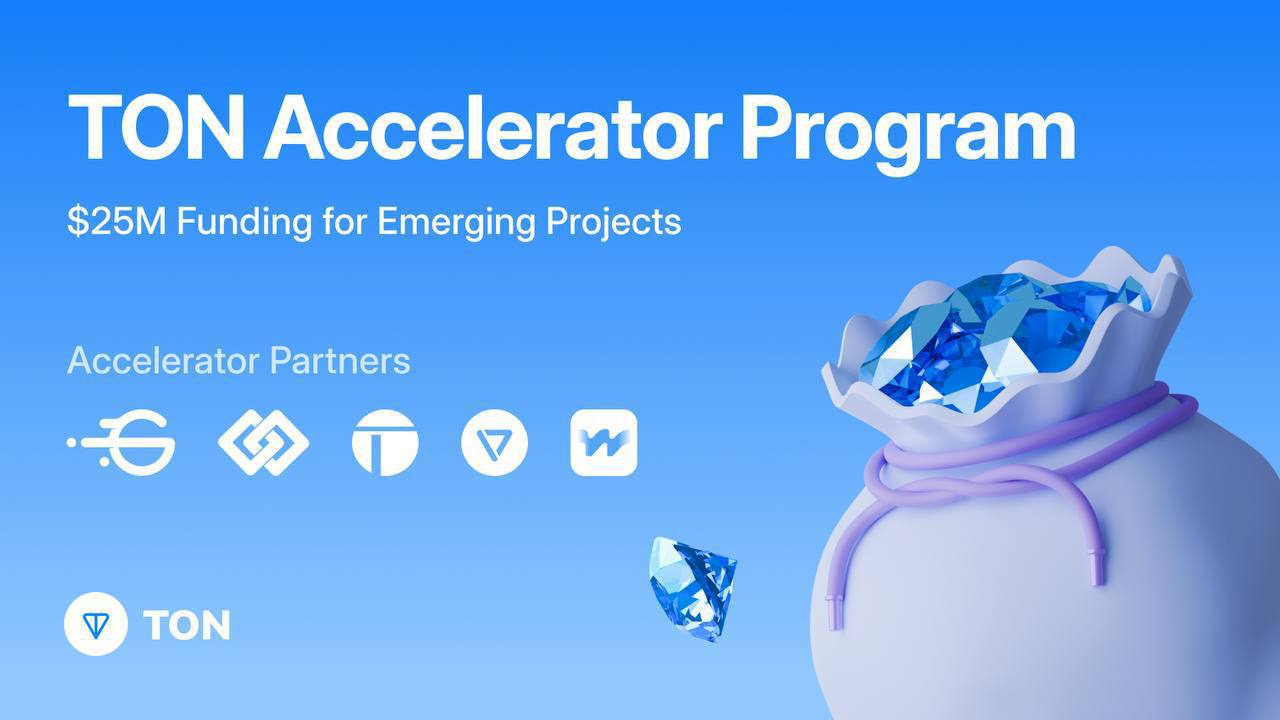 TON Accelerator Program

$25M Funding for Emerging Projects

Accelerator Partners

TON